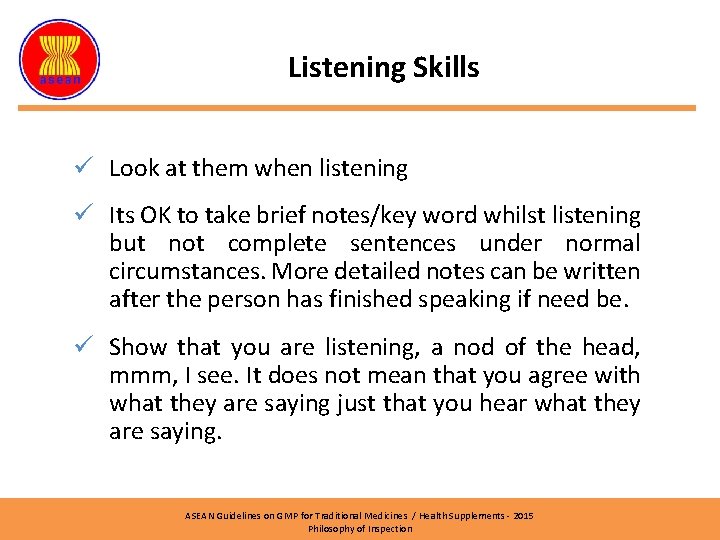 asean

Listening Skills

✓ Look at them when listening

✓ Its OK to take brief notes/key word whilst listening but not complete sentences under normal circumstances. More detailed notes can be written after the person has finished speaking if need be.

✓ Show that you are listening, a nod of the head, mmm, I see. It does not mean that you agree with what they are saying just that you hear what they are saying.

ASEAN Guidelines on GMP for Traditional Medicines / Health Supplements - 2015
Philosophy of Inspection